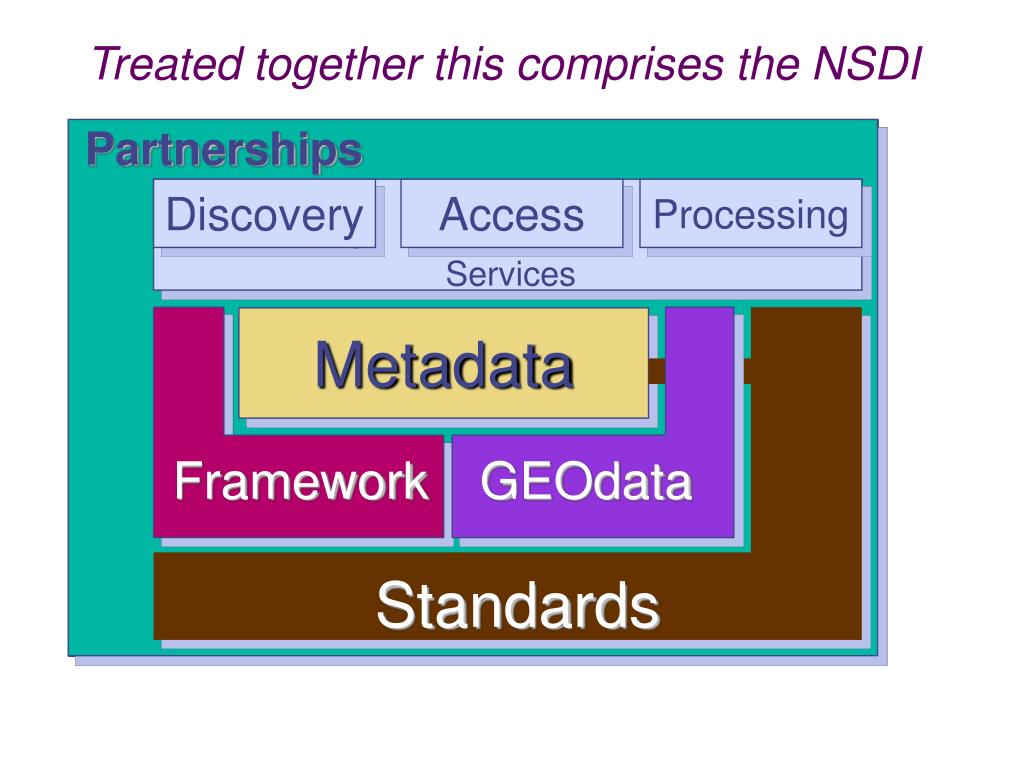 Treated together this comprises the NSDI

Partnerships

Discovery

Access

Processing

Services

Metadata

Framework

GEOdata

Standards